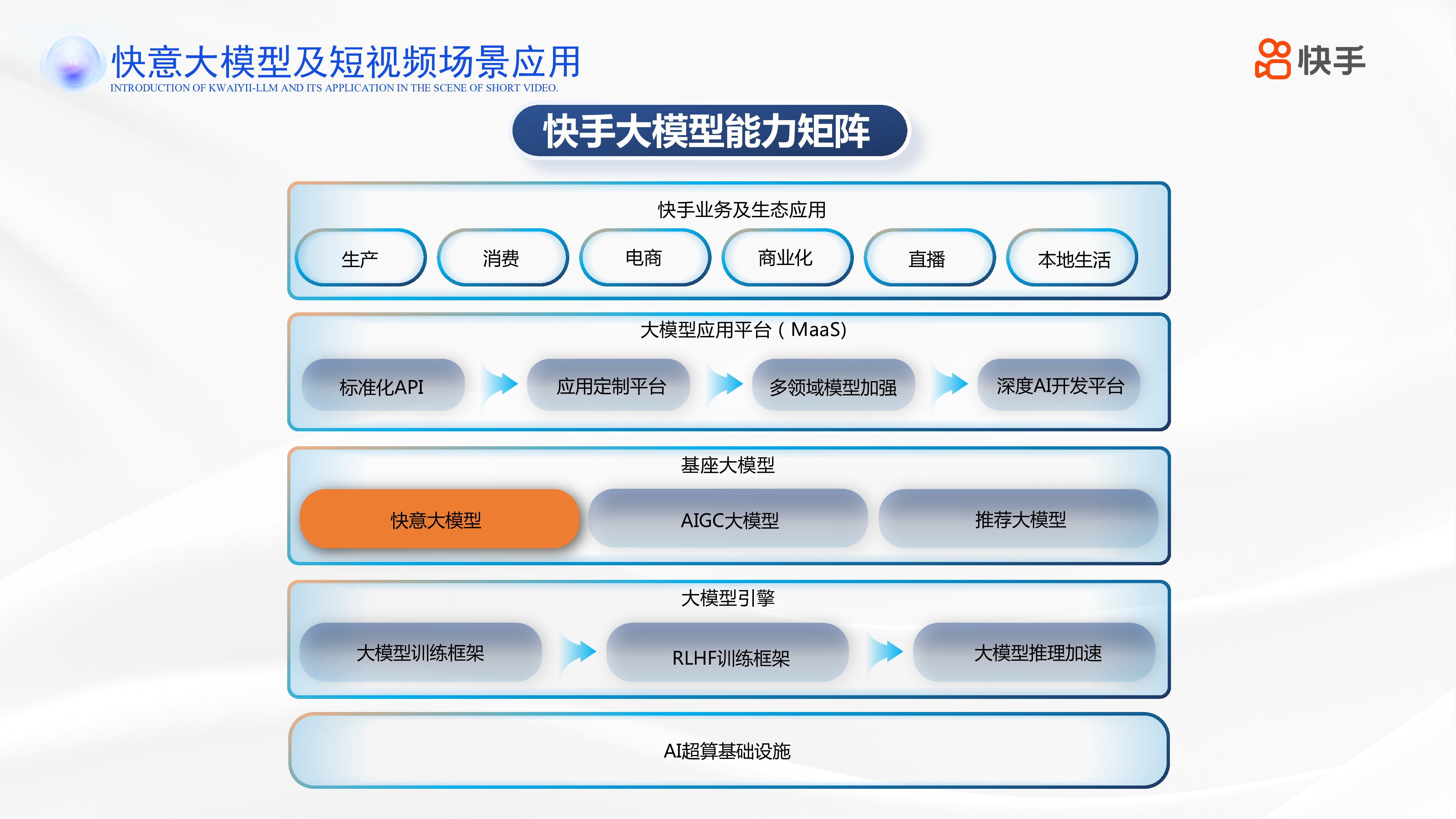 快意大模型及短视频场景应用
INTRODUCTION OF KWAIYII-LLM AND ITS APPLICATION IN THE SCENE OF SHORT VIDEO.

快手

快手大模型能力矩阵

快手业务及生态应用

生产 消费 电商 商业化 直播 本地生活

大模型应用平台（MaaS)

标准化API 应用定制平台 多领域模型加强 深度AI开发平台

基座大模型

快意大模型 AIGC大模型 推荐大模型

大模型引擎

大模型训练框架 RLHF训练框架 大模型推理加速

AI超算基础设施